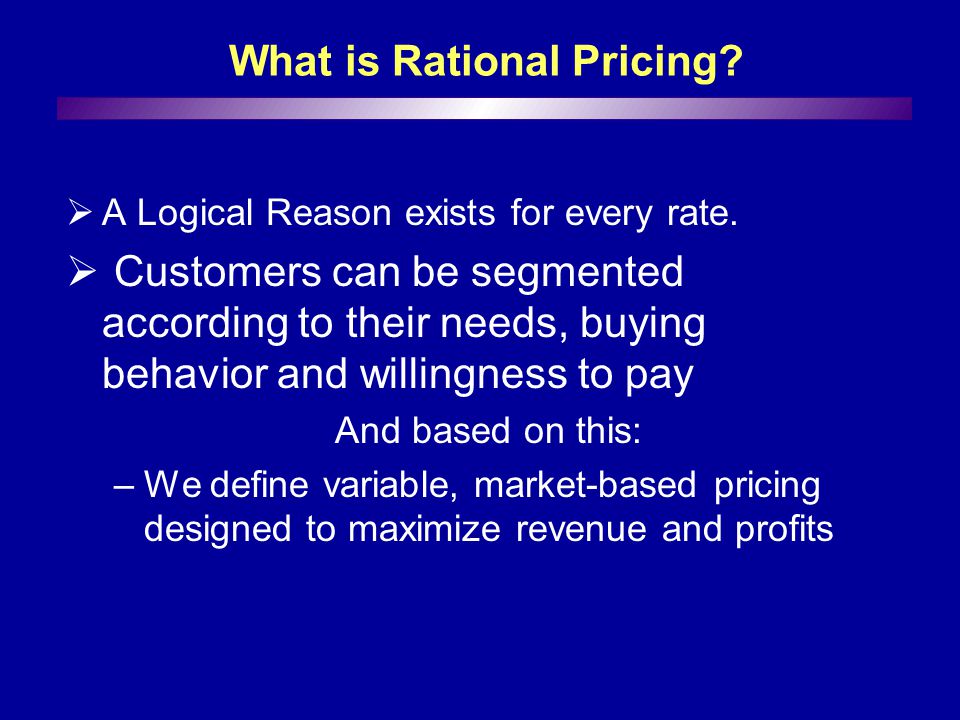 What is Rational Pricing?

➢ A Logical Reason exists for every rate.

➢ Customers can be segmented according to their needs, buying behavior and willingness to pay

And based on this:

– We define variable, market-based pricing designed to maximize revenue and profits